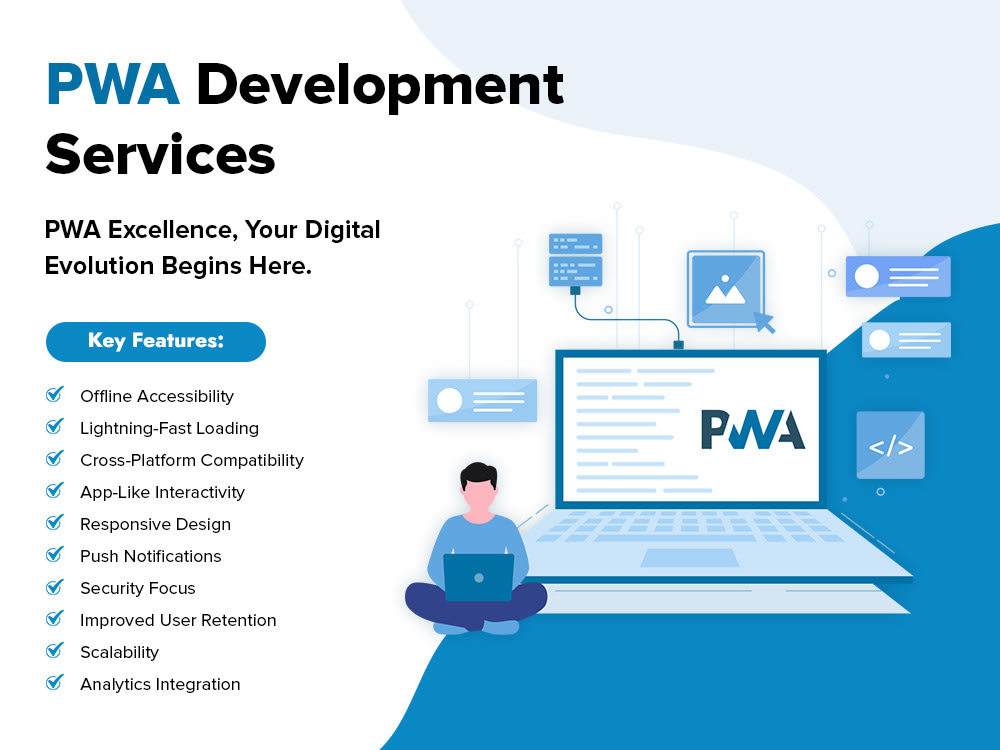 PWA Development Services

PWA Excellence, Your Digital Evolution Begins Here.

Key Features:

Offline Accessibility
Lightning-Fast Loading
Cross-Platform Compatibility
App-Like Interactivity
Responsive Design
Push Notifications
Security Focus
Improved User Retention
Scalability
Analytics Integration

PWA

</>